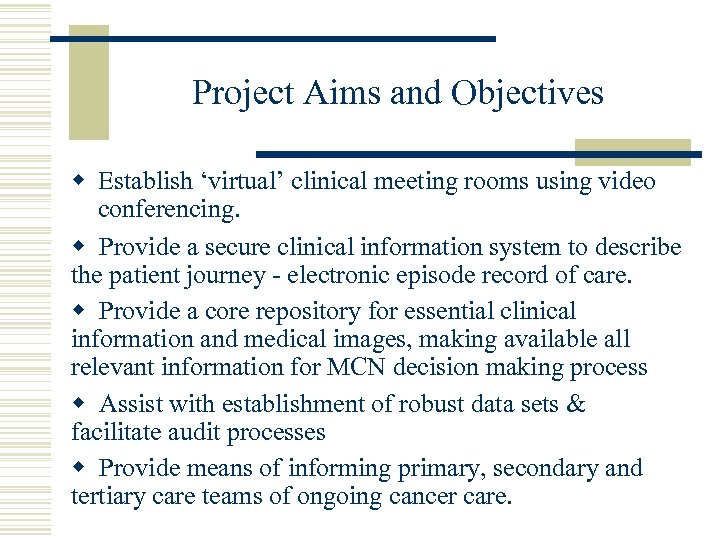 Project Aims and Objectives

◆ Establish ‘virtual’ clinical meeting rooms using video conferencing.

◆ Provide a secure clinical information system to describe the patient journey - electronic episode record of care.

◆ Provide a core repository for essential clinical information and medical images, making available all relevant information for MCN decision making process

◆ Assist with establishment of robust data sets & facilitate audit processes

◆ Provide means of informing primary, secondary and tertiary care teams of ongoing cancer care.